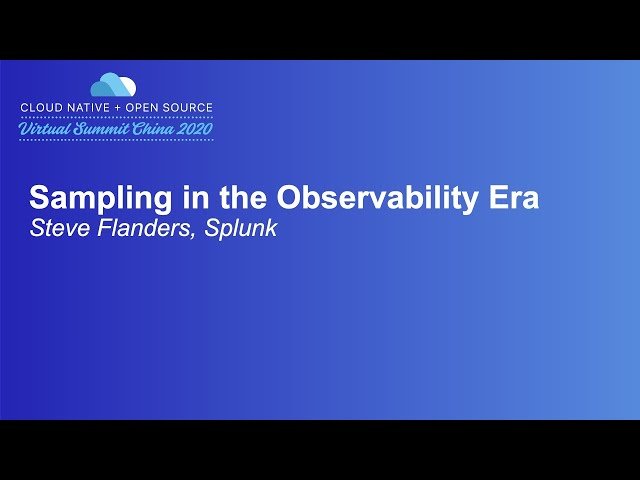 CLOUD NATIVE + OPEN SOURCE
Virtual Summit China 2020

Sampling in the Observability Era
Steve Flanders, Splunk